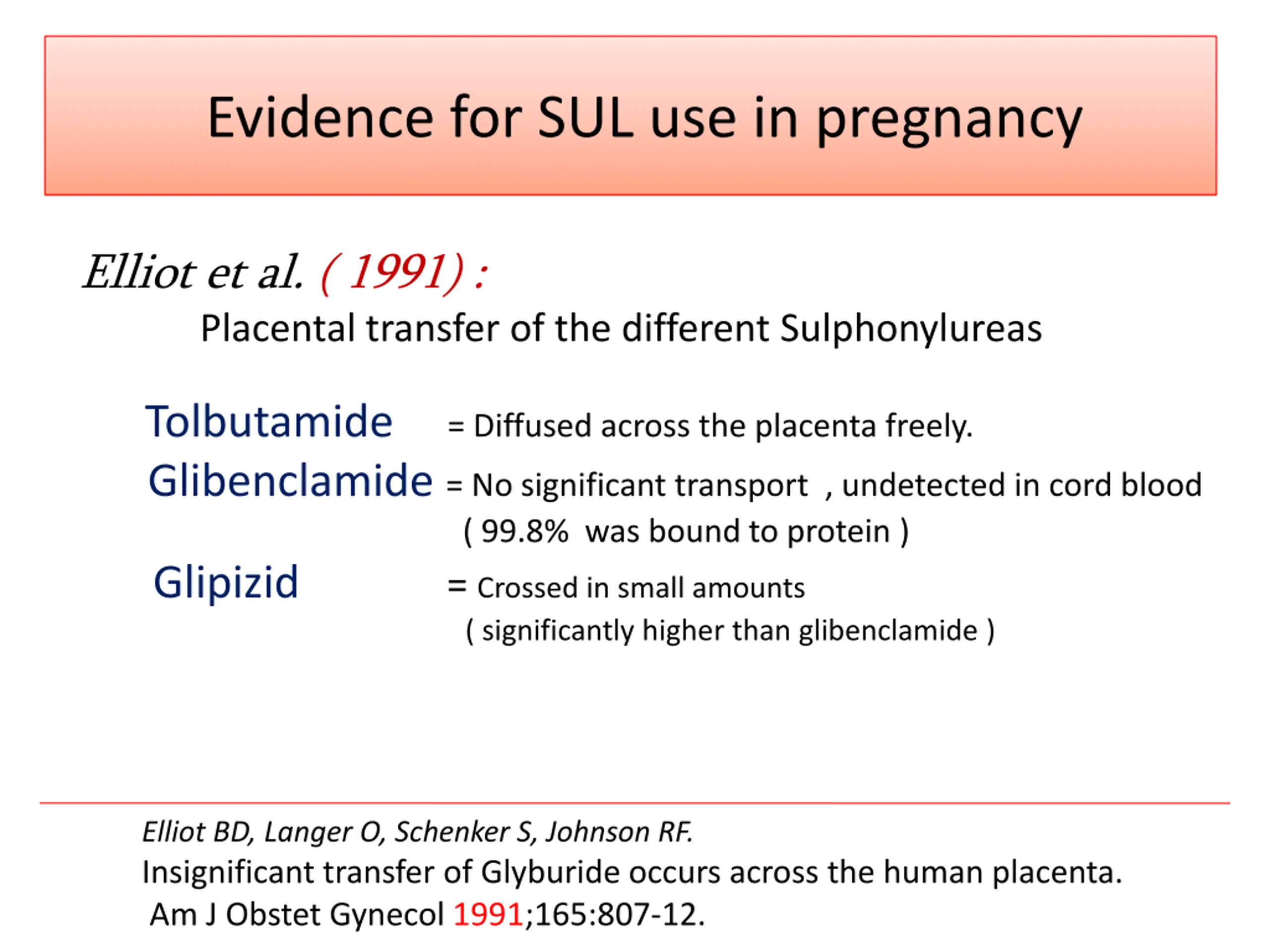 Evidence for SUL use in pregnancy

Elliot et al. ( 1991) :

Placental transfer of the different Sulphonylureas

Tolbutamide = Diffused across the placenta freely.

Glibenclamide = No significant transport , undetected in cord blood ( 99.8% was bound to protein )

Glipizid = Crossed in small amounts ( significantly higher than glibenclamide )

Elliot BD, Langer O, Schenker S, Johnson RF.
Insignificant transfer of Glyburide occurs across the human placenta.
Am J Obstet Gynecol 1991;165:807-12.